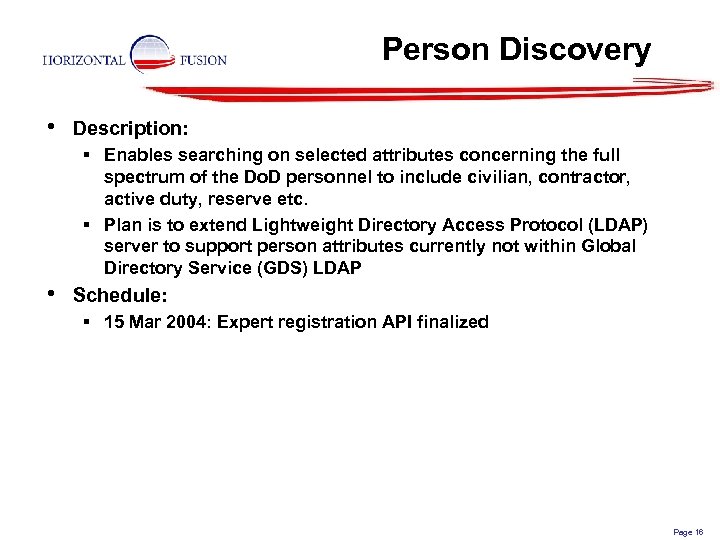 HORIZONTAL FUSION

Person Discovery

• Description:
 ▪ Enables searching on selected attributes concerning the full spectrum of the DoD personnel to include civilian, contractor, active duty, reserve etc.
 ▪ Plan is to extend Lightweight Directory Access Protocol (LDAP) server to support person attributes currently not within Global Directory Service (GDS) LDAP
• Schedule:
 ▪ 15 Mar 2004: Expert registration API finalized

Page 16